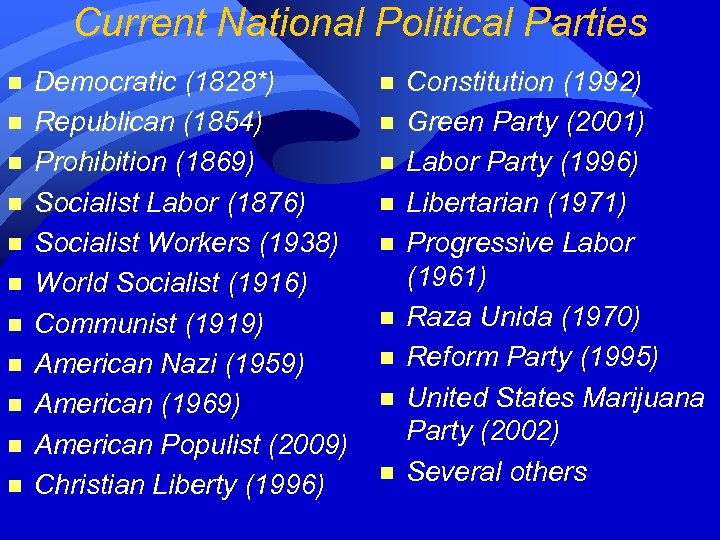 Current National Political Parties

- Democratic (1828*)
- Republican (1854)
- Prohibition (1869)
- Socialist Labor (1876)
- Socialist Workers (1938)
- World Socialist (1916)
- Communist (1919)
- American Nazi (1959)
- American (1969)
- American Populist (2009)
- Christian Liberty (1996)

- Constitution (1992)
- Green Party (2001)
- Labor Party (1996)
- Libertarian (1971)
- Progressive Labor (1961)
- Raza Unida (1970)
- Reform Party (1995)
- United States Marijuana Party (2002)
- Several others